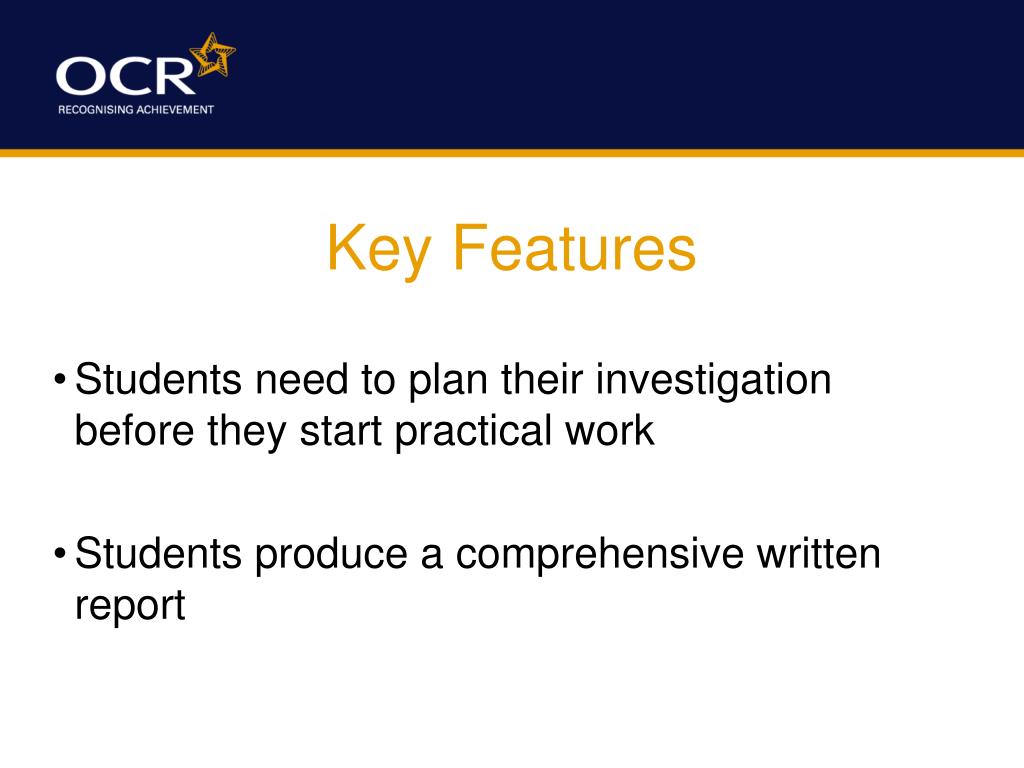 OCR
RECOGNISING ACHIEVEMENT

Key Features

• Students need to plan their investigation before they start practical work

• Students produce a comprehensive written report